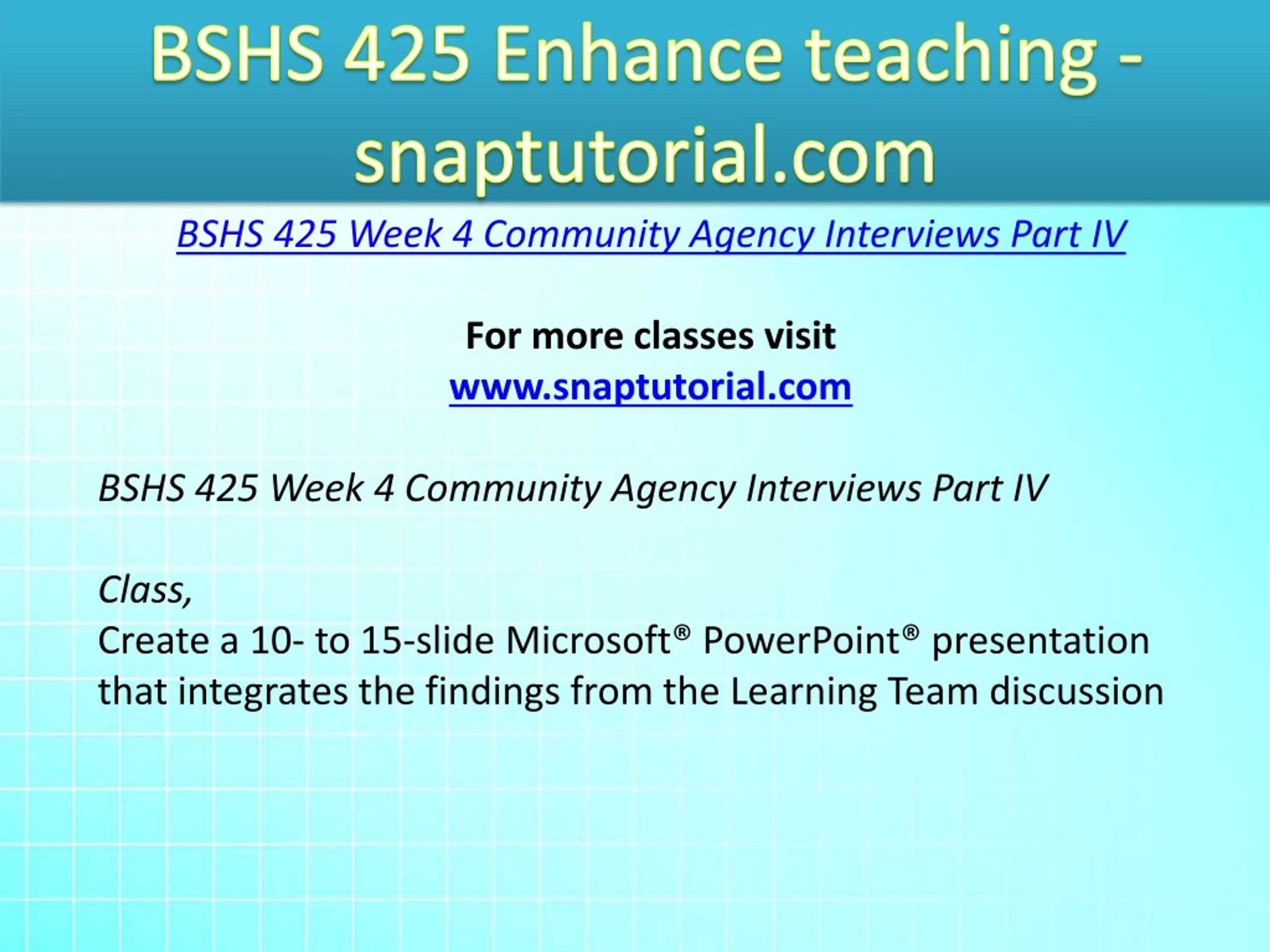 BSHS 425 Enhance teaching - snaptutorial.com

BSHS 425 Week 4 Community Agency Interviews Part IV

For more classes visit
www.snaptutorial.com

BSHS 425 Week 4 Community Agency Interviews Part IV

Class,
Create a 10- to 15-slide Microsoft® PowerPoint® presentation that integrates the findings from the Learning Team discussion